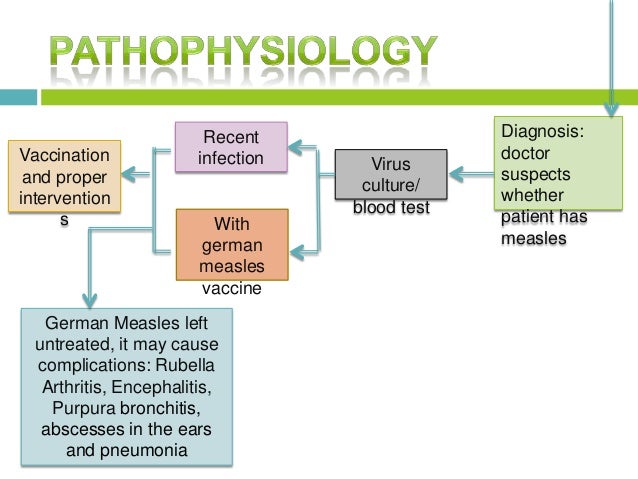 PATHOPHYSIOLOGY

Diagnosis: doctor suspects whether patient has measles

Virus culture/ blood test

Recent infection

With german measles vaccine

Vaccination and proper interventions

German Measles left untreated, it may cause complications: Rubella Arthritis, Encephalitis, Purpura bronchitis, abscesses in the ears and pneumonia